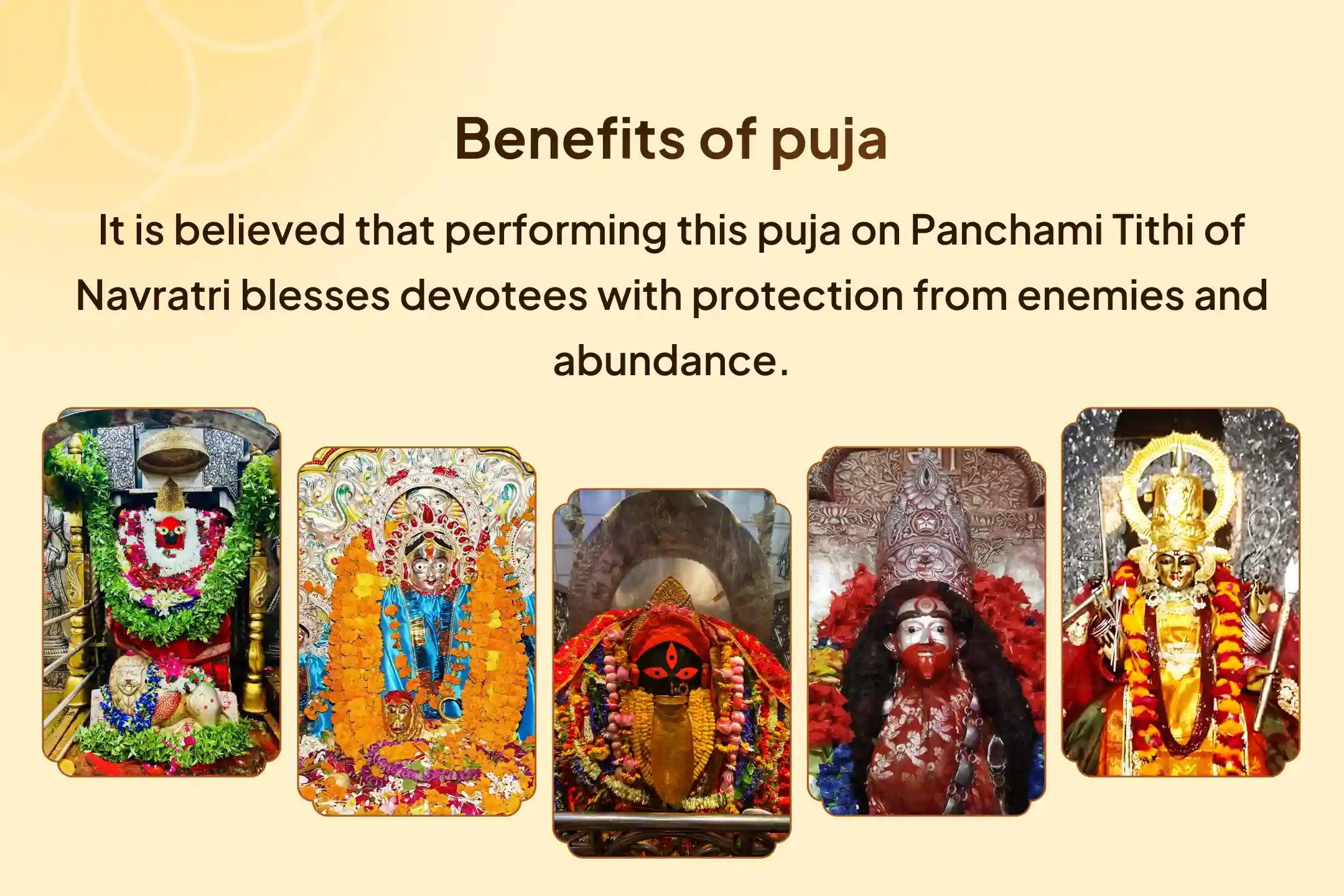 Benefits of puja

It is believed that performing this puja on Panchami Tithi of Navratri blesses devotees with protection from enemies and abundance.